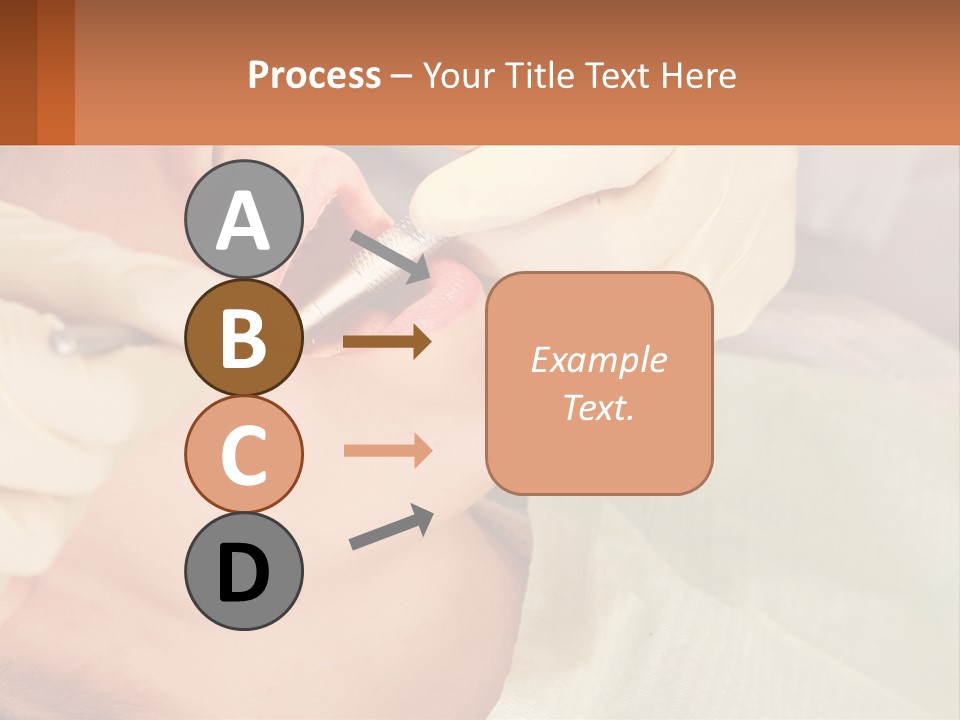 Process – Your Title Text Here

A

B

C

D

Example Text.